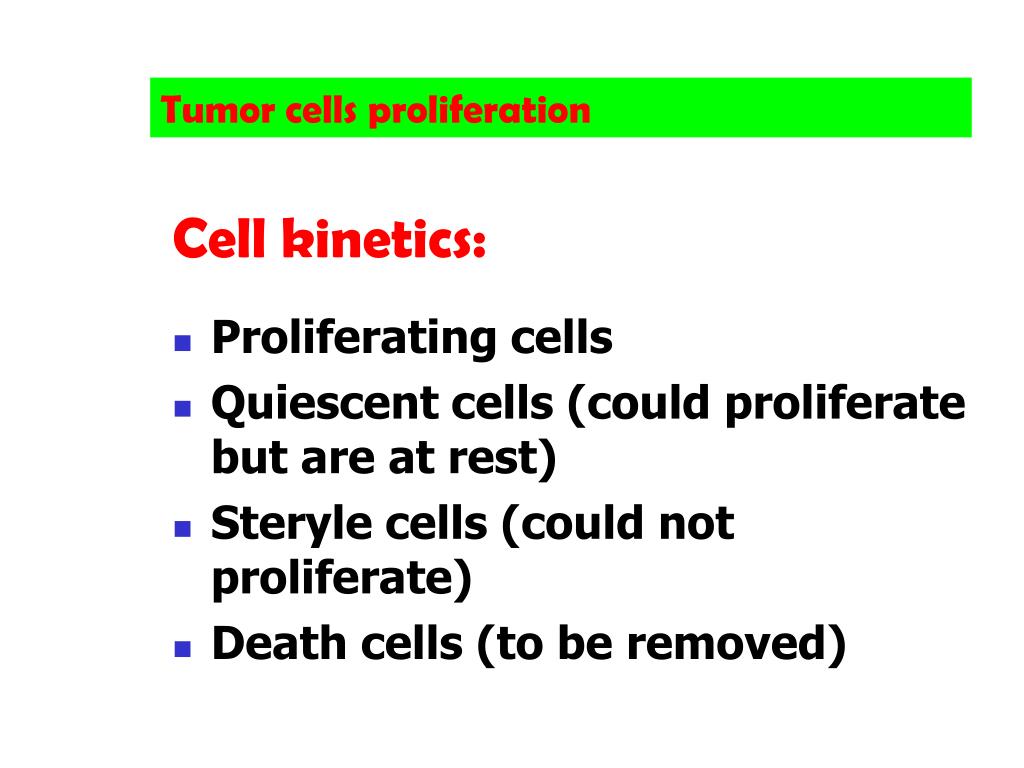 Tumor cells proliferation

Cell kinetics:

- Proliferating cells
- Quiescent cells (could proliferate but are at rest)
- Steryle cells (could not proliferate)
- Death cells (to be removed)